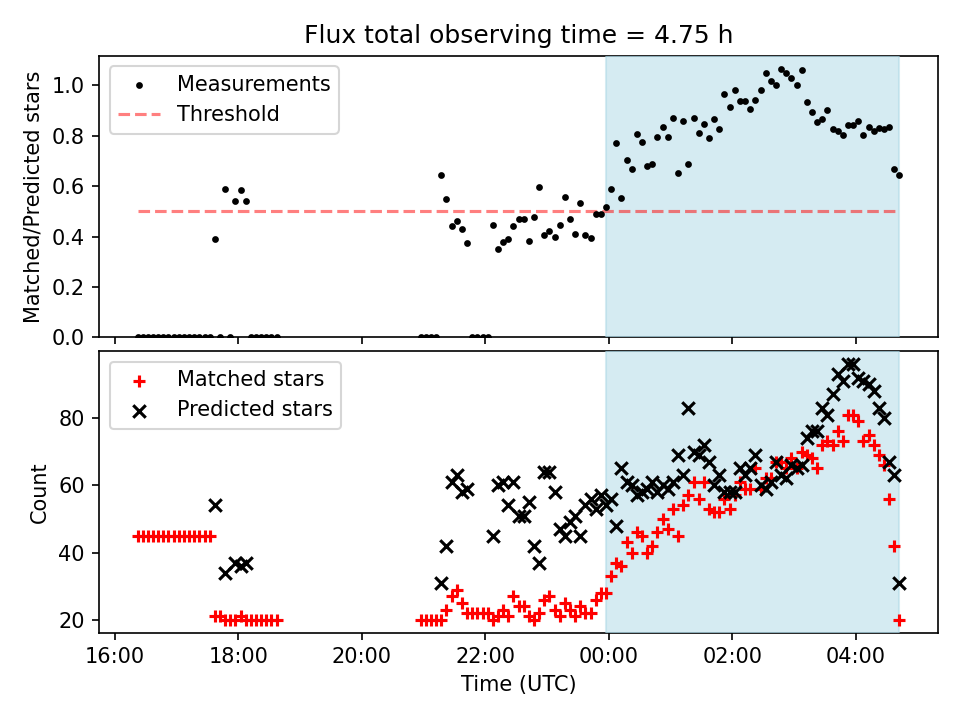 Flux total observing time = 4.75 h

Measurements
Threshold

Matched/Predicted stars

1.0
0.8
0.6
0.4
0.2
0.0

Matched stars
Predicted stars

Count

80
60
40
20

16:00
18:00
20:00
22:00
00:00
02:00
04:00

Time (UTC)